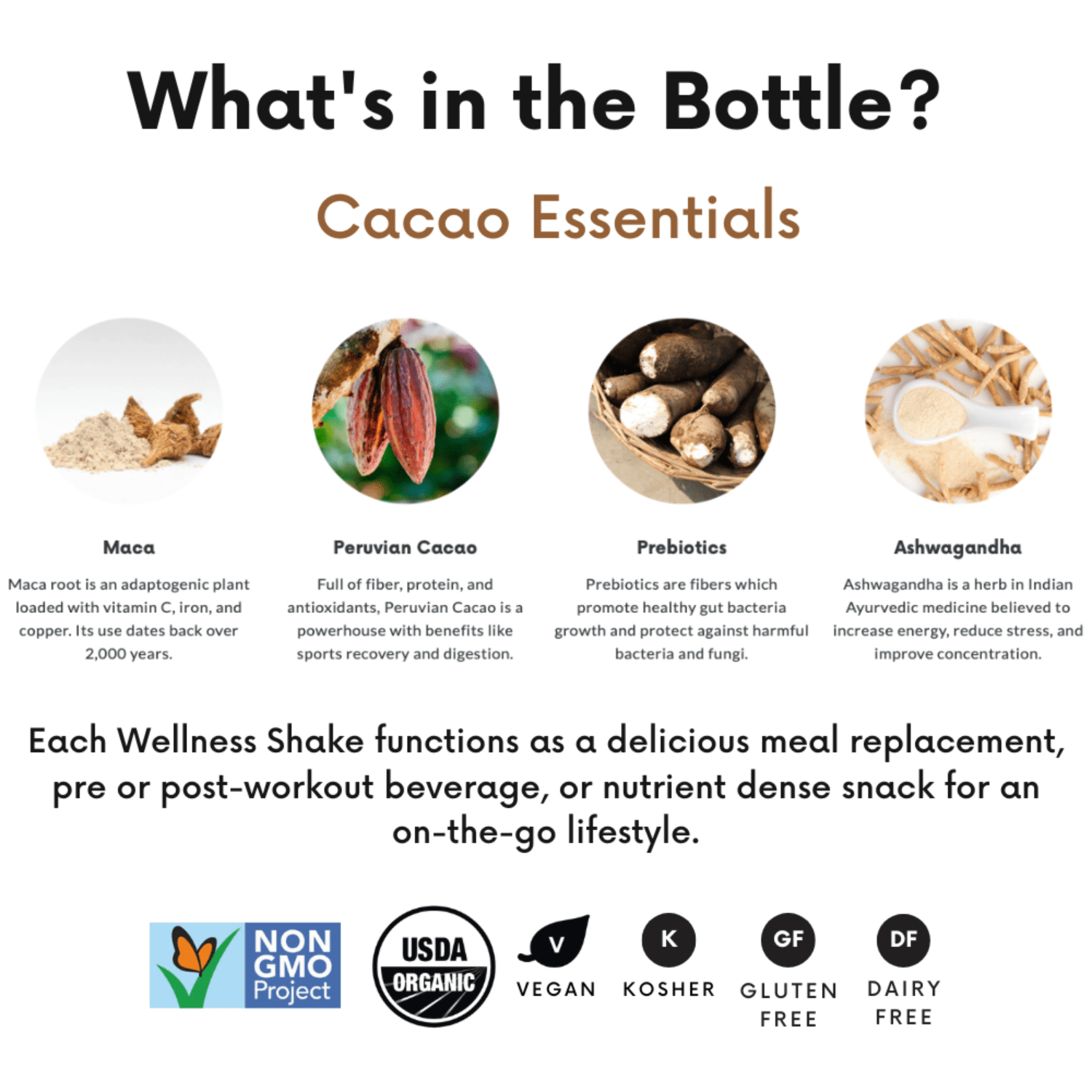 What's in the Bottle?

Cacao Essentials

Maca

Maca root is an adaptogenic plant loaded with vitamin C, iron, and copper. Its use dates back over 2,000 years.

Peruvian Cacao

Full of fiber, protein, and antioxidants, Peruvian Cacao is a powerhouse with benefits like sports recovery and digestion.

Prebiotics

Prebiotics are fibers which promote healthy gut bacteria growth and protect against harmful bacteria and fungi.

Ashwagandha

Ashwagandha is a herb in Indian Ayurvedic medicine believed to increase energy, reduce stress, and improve concentration.

Each Wellness Shake functions as a delicious meal replacement, pre or post-workout beverage, or nutrient dense snack for an on-the-go lifestyle.

NON GMO Project

USDA ORGANIC

V
VEGAN

K
KOSHER

GF
GLUTEN FREE

DF
DAIRY FREE